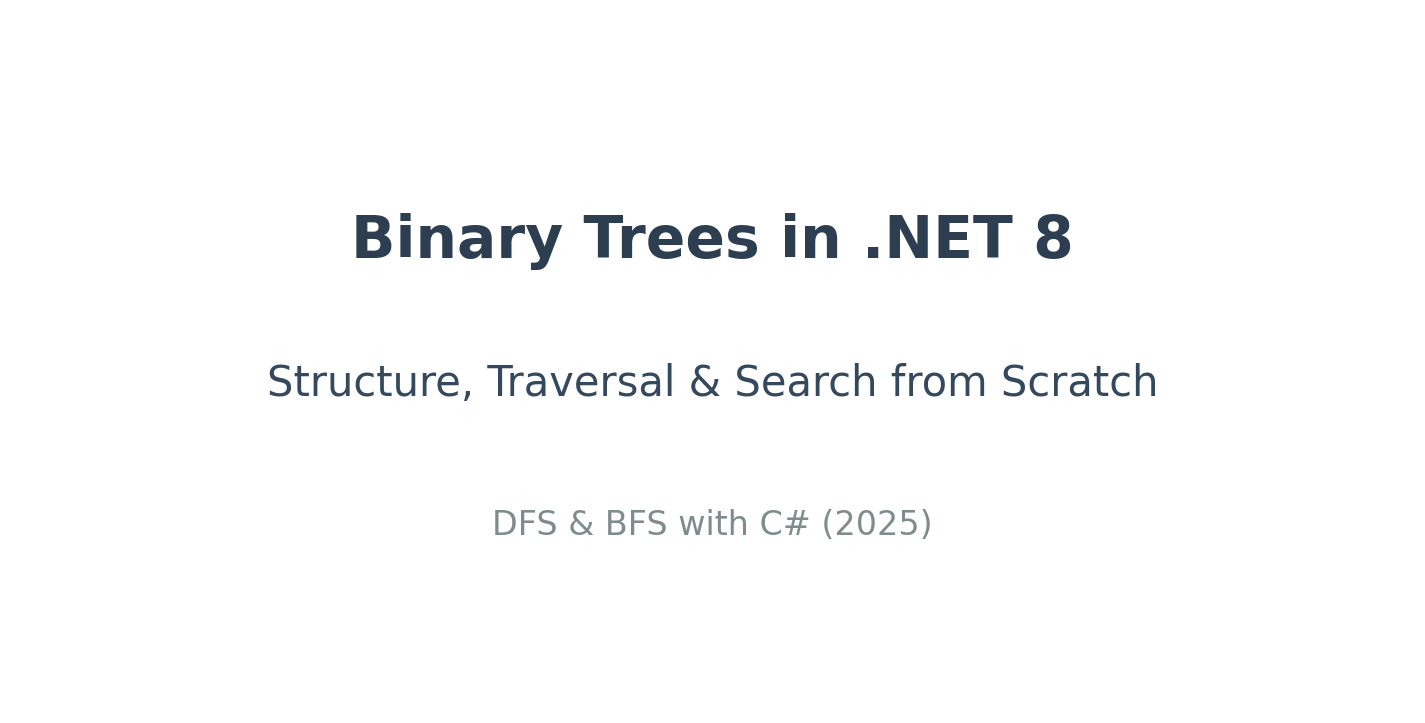 Binary Trees in .NET 8

Structure, Traversal & Search from Scratch

DFS & BFS with C# (2025)